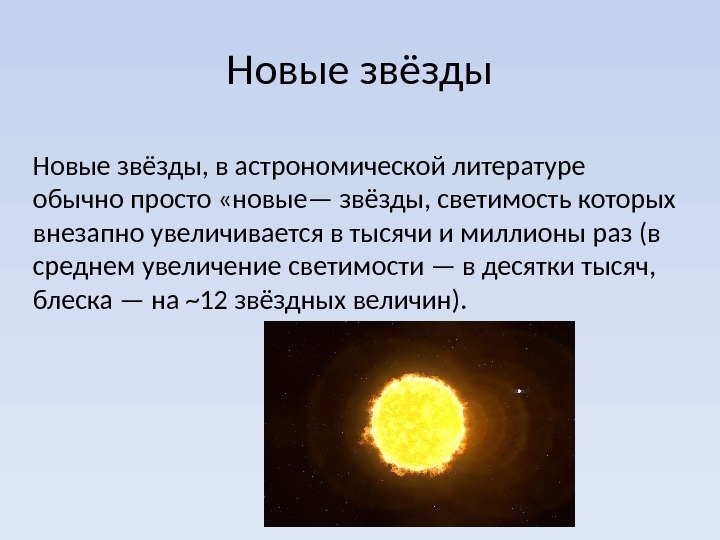 Новые звёзды

Новые звёзды, в астрономической литературе обычно просто «новые— звёзды, светимость которых внезапно увеличивается в тысячи и миллионы раз (в среднем увеличение светимости — в десятки тысяч, блеска — на ~12 звёздных величин).